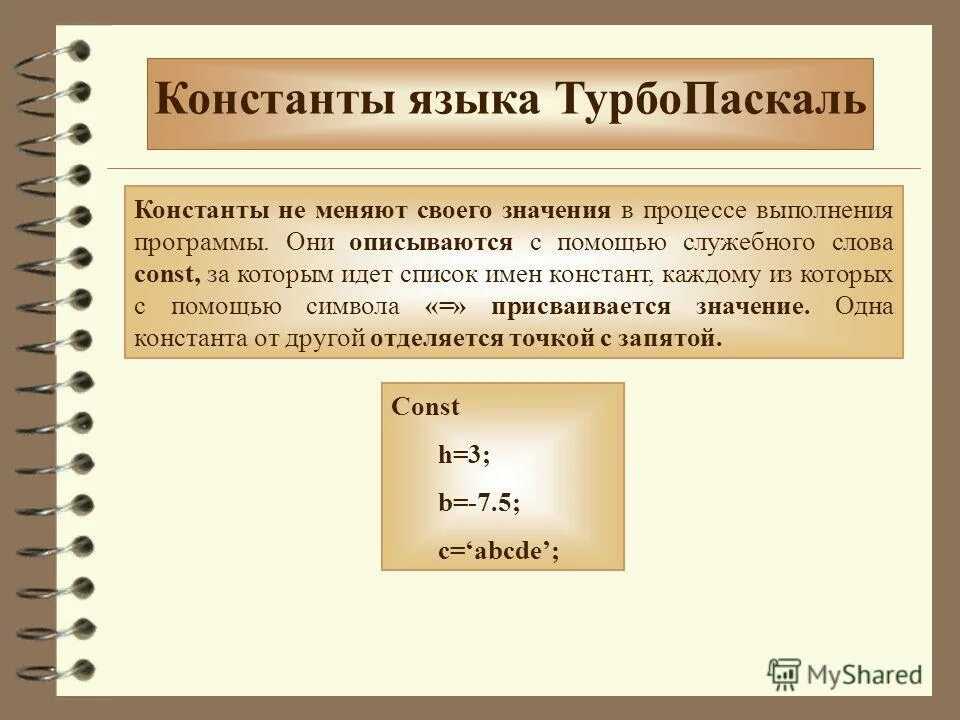 Константы языка ТурбоПаскаль

Константы не меняют своего значения в процессе выполнения программы. Они описываются с помощью служебного слова const, за которым идет список имен констант, каждому из которых с помощью символа «=» присваивается значение. Одна константа от другой отделяется точкой с запятой.

Const
h=3;
b=-7.5;
c=‘abcde’;

MyShared